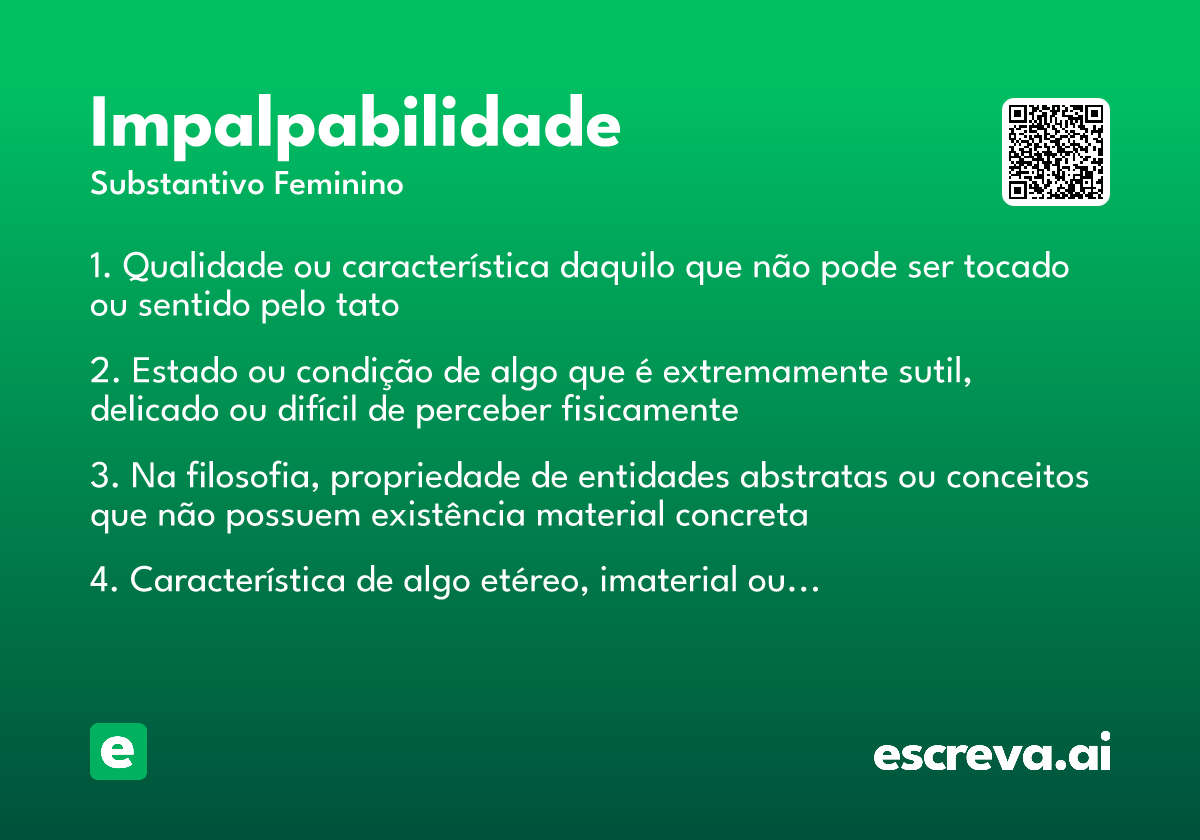 Impalpabilidade
Substantivo Feminino

1. Qualidade ou característica daquilo que não pode ser tocado ou sentido pelo tato

2. Estado ou condição de algo que é extremamente sutil, delicado ou difícil de perceber fisicamente

3. Na filosofia, propriedade de entidades abstratas ou conceitos que não possuem existência material concreta

4. Característica de algo etéreo, imaterial ou...

e

escreva.ai